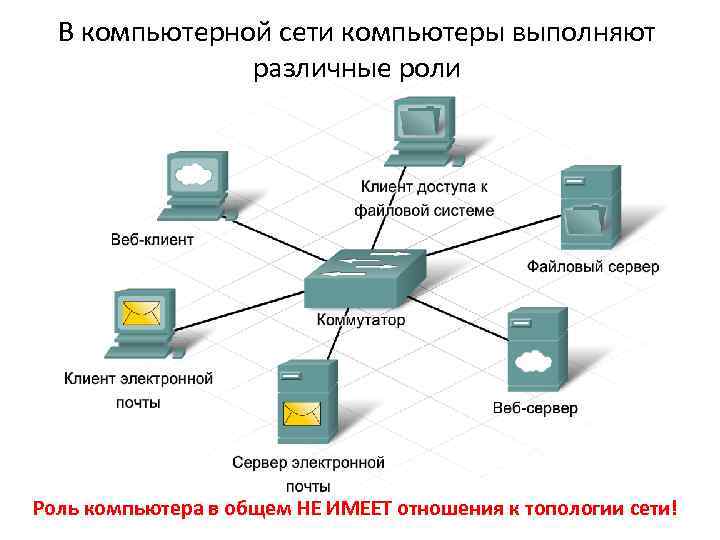 В компьютерной сети компьютеры выполняют различные роли

Клиент доступа к файловой системе

Веб-клиент

Файловый сервер

Коммутатор

Клиент электронной почты

Веб-сервер

Сервер электронной почты

Роль компьютера в общем НЕ ИМЕЕТ отношения к топологии сети!